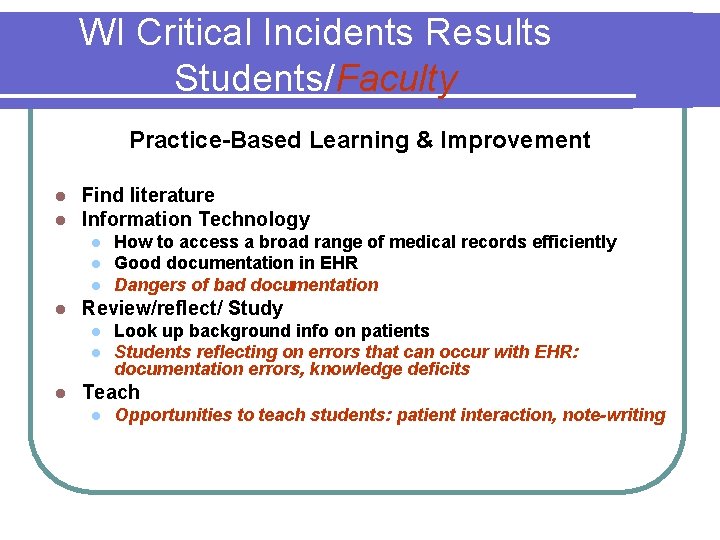 WI Critical Incidents Results Students/Faculty

Practice-Based Learning & Improvement

- Find literature
- Information Technology
  - How to access a broad range of medical records efficiently
  - Good documentation in EHR
  - Dangers of bad documentation
- Review/reflect/ Study
  - Look up background info on patients
  - Students reflecting on errors that can occur with EHR: documentation errors, knowledge deficits
- Teach
  - Opportunities to teach students: patient interaction, note-writing